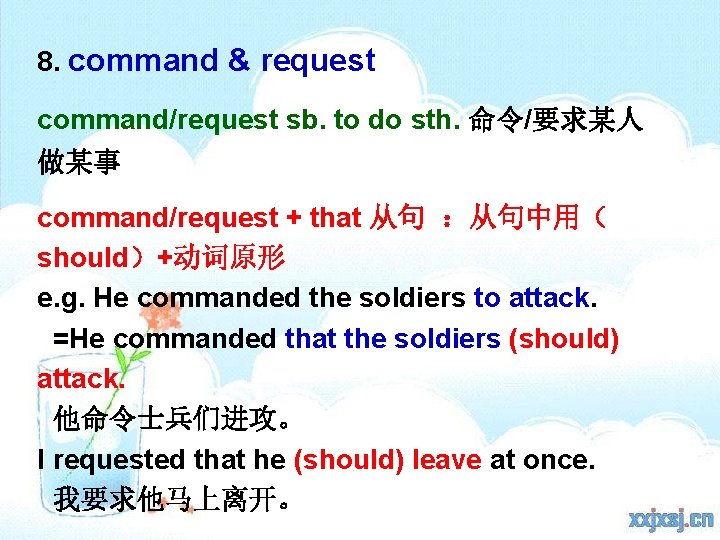 8. command & request

command/request sb. to do sth. 命令/要求某人做某事

command/request + that 从句 ：从句中用（should）+动词原形

e.g. He commanded the soldiers to attack.
=He commanded that the soldiers (should) attack.
他命令士兵们进攻。

I requested that he (should) leave at once.
我要求他马上离开。

xxjxsj.cn